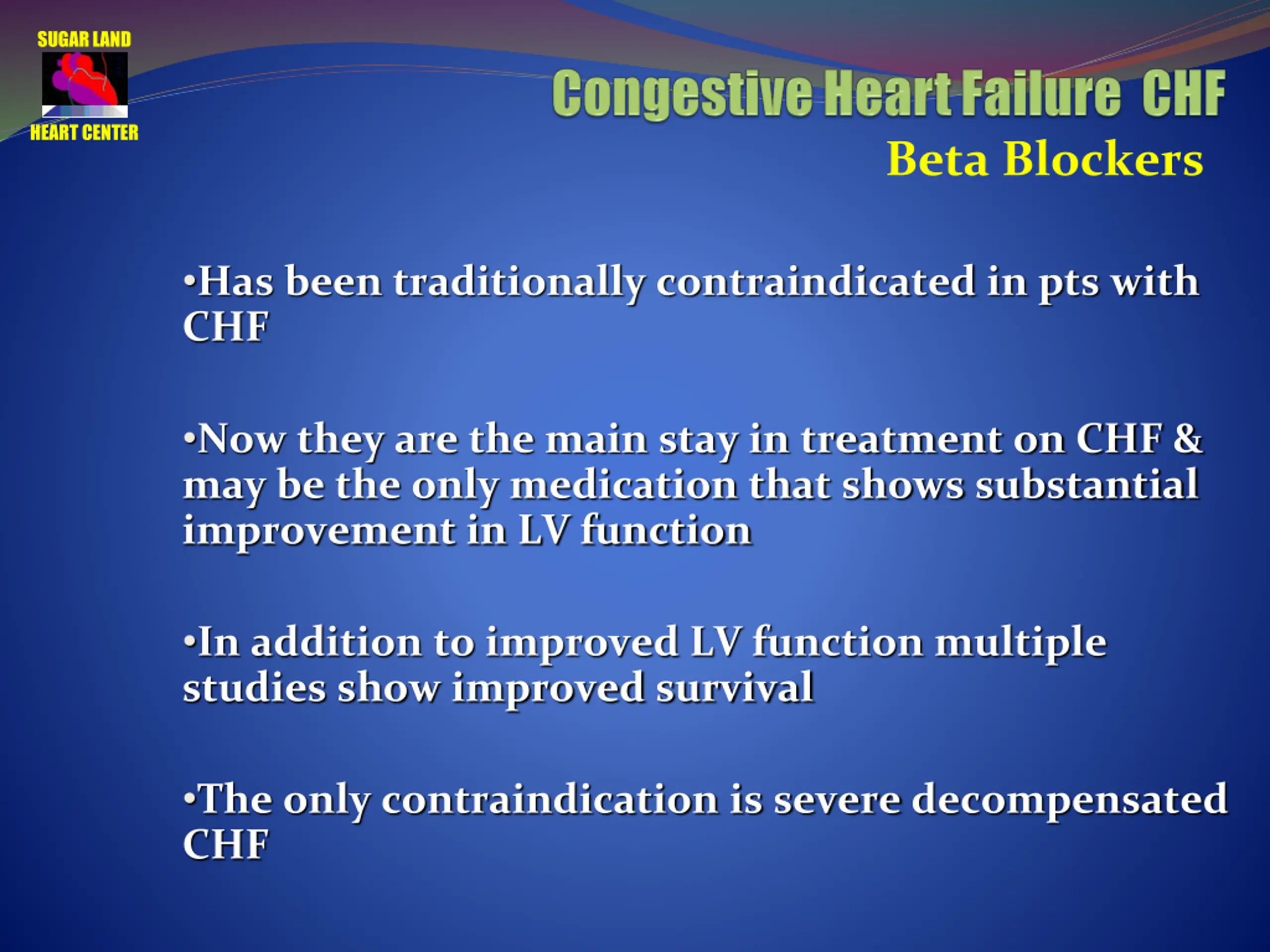 SUGAR LAND
HEART CENTER

Congestive Heart Failure CHF
Beta Blockers

•Has been traditionally contraindicated in pts with CHF

•Now they are the main stay in treatment on CHF & may be the only medication that shows substantial improvement in LV function

•In addition to improved LV function multiple studies show improved survival

•The only contraindication is severe decompensated CHF